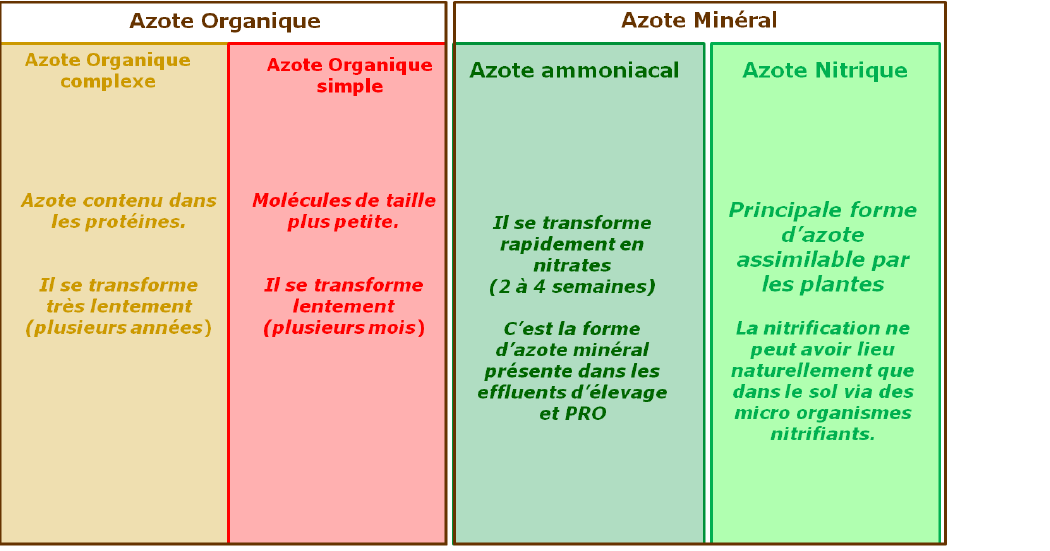 Azote Organique

Azote Organique complexe

Azote contenu dans les protéines.

Il se transforme très lentement (plusieurs années)

Azote Organique simple

Molécules de taille plus petite.

Il se transforme lentement (plusieurs mois)

Azote Minéral

Azote ammoniacal

Il se transforme rapidement en nitrates (2 à 4 semaines)

C'est la forme d'azote minéral présente dans les effluents d'élevage et PRO

Azote Nitrique

Principale forme d'azote assimilable par les plantes

La nitrification ne peut avoir lieu naturellement que dans le sol via des micro organismes nitrifiants.